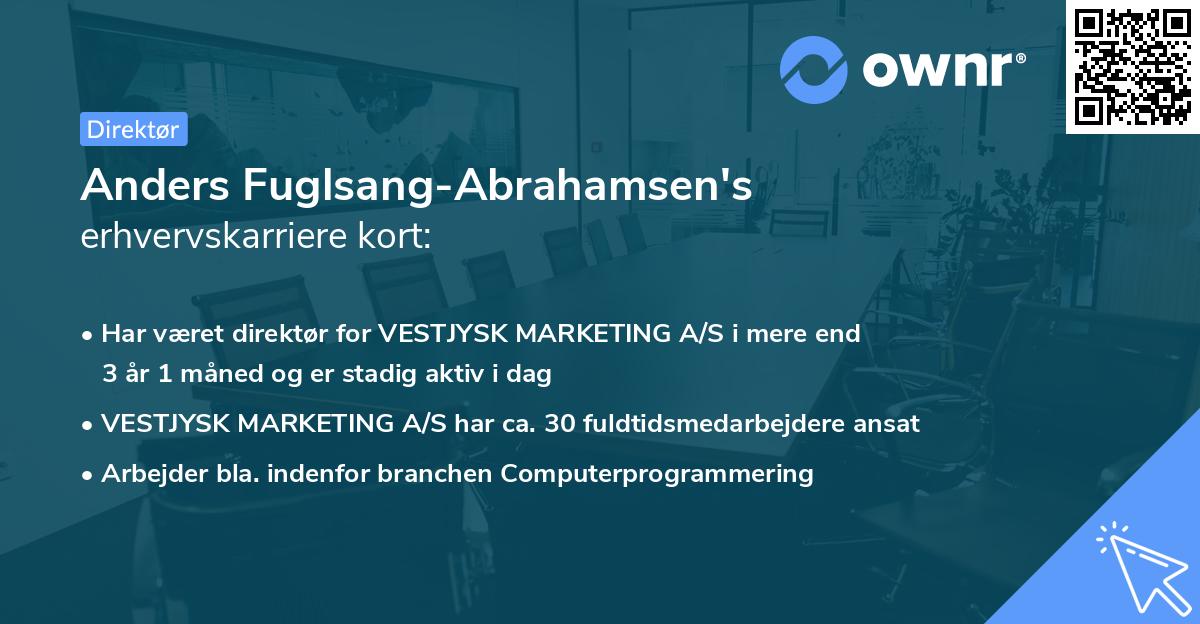 ownr®

Direktør

Anders Fuglsang-Abrahamsen's
erhvervskarriere kort:

• Har været direktør for VESTJYSK MARKETING A/S i mere end 3 år 1 måned og er stadig aktiv i dag

• VESTJYSK MARKETING A/S har ca. 30 fuldtidsmedarbejdere ansat

• Arbejder bla. indenfor branchen Computerprogrammering